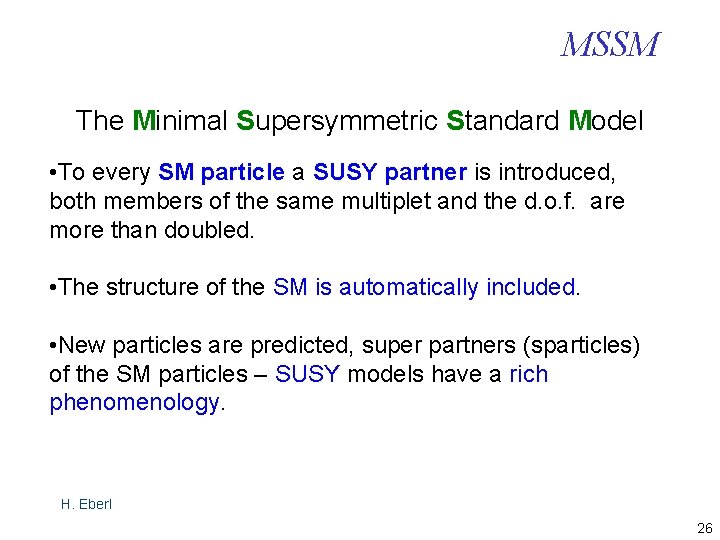 MSSM

The Minimal Supersymmetric Standard Model

•To every SM particle a SUSY partner is introduced, both members of the same multiplet and the d.o.f. are more than doubled.

•The structure of the SM is automatically included.

•New particles are predicted, super partners (sparticles) of the SM particles – SUSY models have a rich phenomenology.

H. Eberl

26